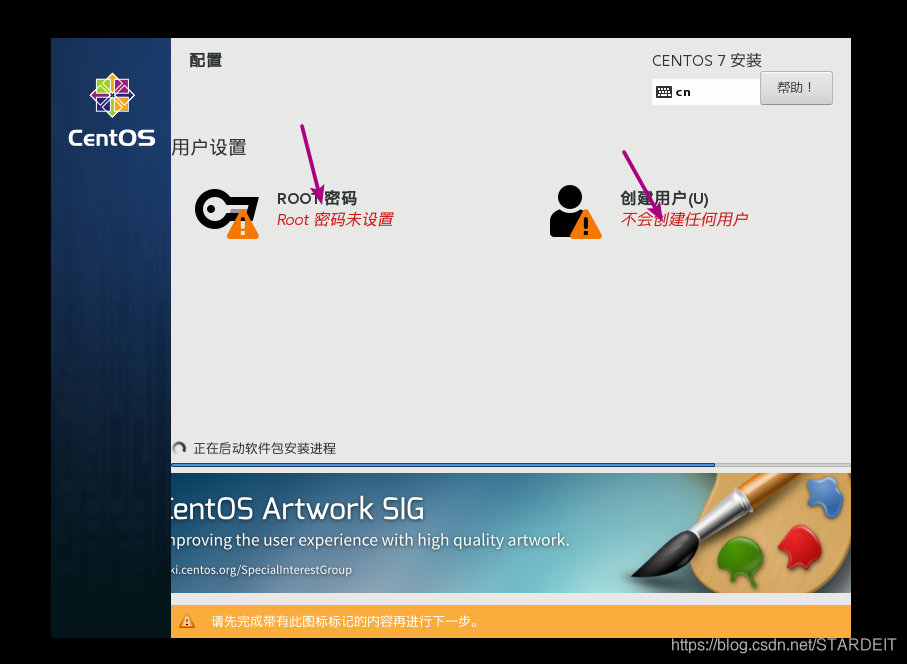 CentOS

配置

CENTOS 7 安装

cn

帮助！

用户设置

ROOT 密码
Root 密码未设置

创建用户(U)
不会创建任何用户

正在启动软件包安装进程

entOS Artwork SIG
nproving the user experience with high quality artwork.
ki.centos.org/SpecialInterestGroup

请先完成带有此图标标记的内容再进行下一步。

https://blog.csdn.net/STARDEIT